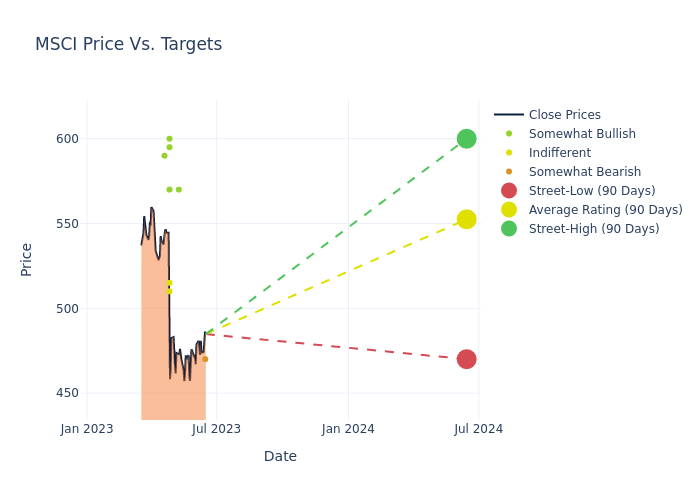 MSCI Price Vs. Targets

Close Prices
Somewhat Bullish
Indifferent
Somewhat Bearish
Street-Low (90 Days)
Average Rating (90 Days)
Street-High (90 Days)

Price

600
550
500
450

Jan 2023
Jul 2023
Jan 2024
Jul 2024

Date